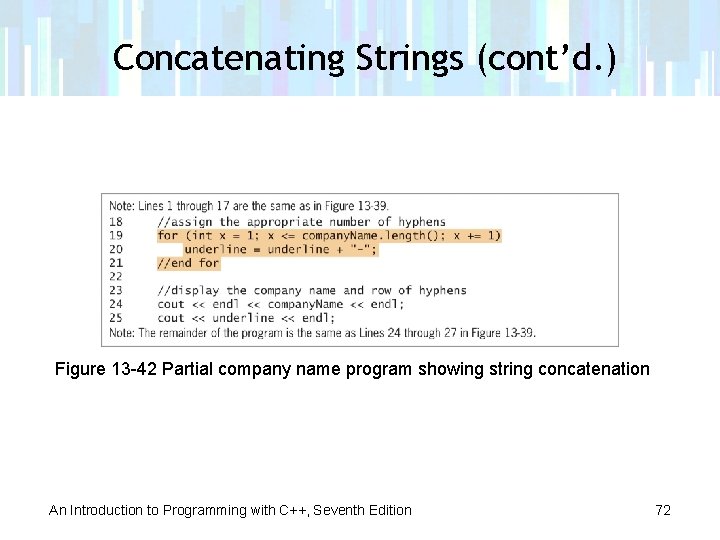 Concatenating Strings (cont'd.)

Note: Lines 1 through 17 are the same as in Figure 13-39.
18 //assign the appropriate number of hyphens
19 for (int x = 1; x <= companyName.length(); x += 1)
20 underline = underline + "-";
21 //end for
22
23 //display the company name and row of hyphens
24 cout << endl << companyName << endl;
25 cout << underline << endl;
Note: The remainder of the program is the same as Lines 24 through 27 in Figure 13-39.

Figure 13-42 Partial company name program showing string concatenation

An Introduction to Programming with C++, Seventh Edition

72